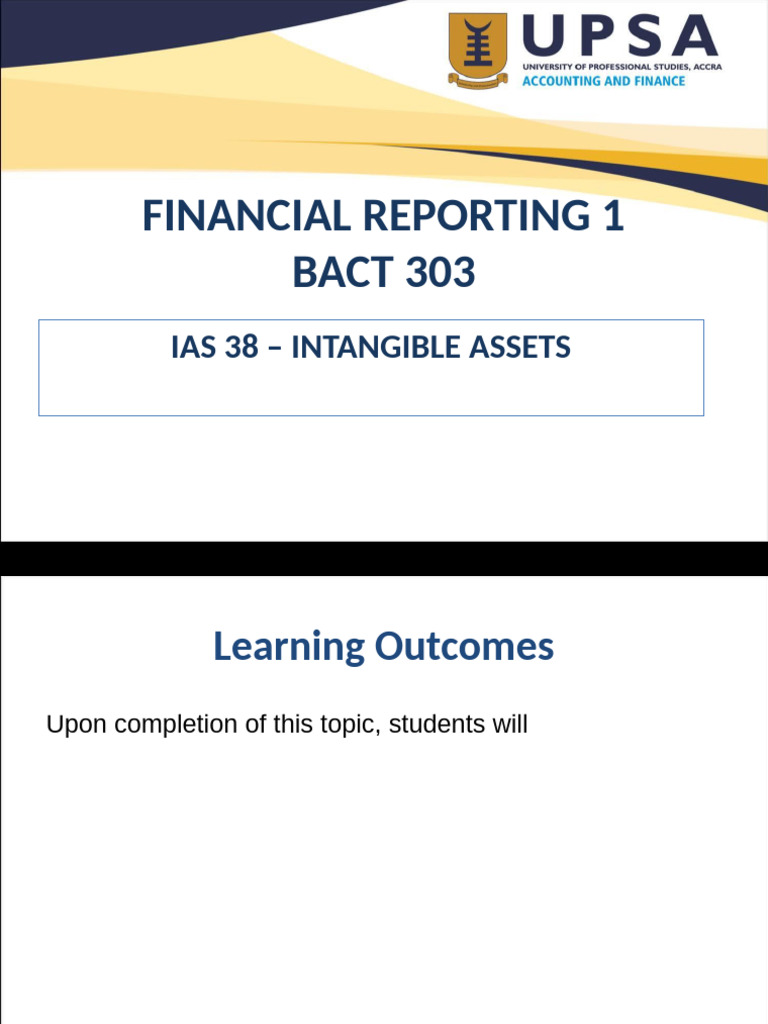 UPSA
UNIVERSITY OF PROFESSIONAL STUDIES, ACCRA
ACCOUNTING AND FINANCE

FINANCIAL REPORTING 1
BACT 303

IAS 38 – INTANGIBLE ASSETS

Learning Outcomes

Upon completion of this topic, students will